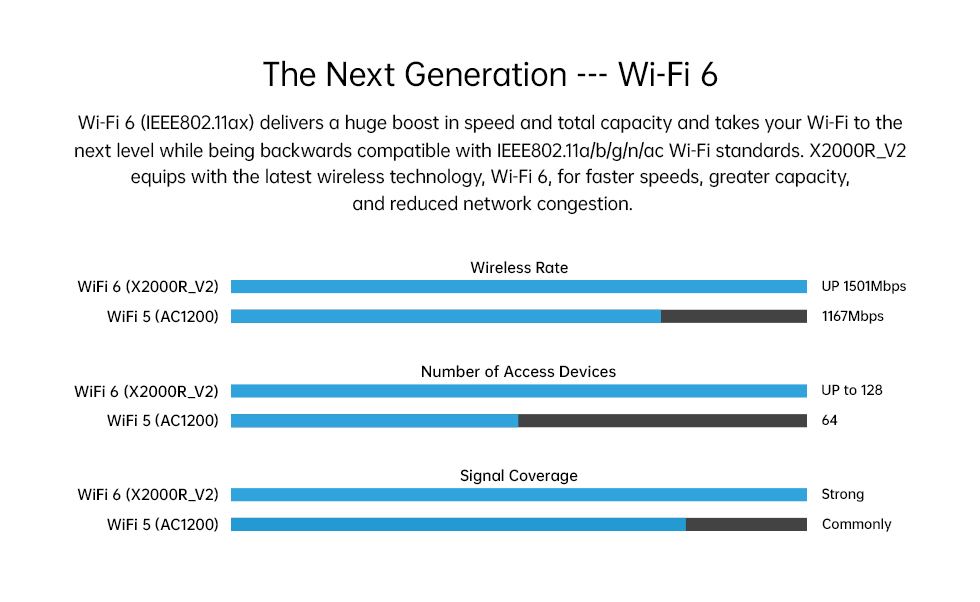 The Next Generation --- Wi-Fi 6

Wi-Fi 6 (IEEE802.11ax) delivers a huge boost in speed and total capacity and takes your Wi-Fi to the next level while being backwards compatible with IEEE802.11a/b/g/n/ac Wi-Fi standards. X2000R_V2 equips with the latest wireless technology, Wi-Fi 6, for faster speeds, greater capacity, and reduced network congestion.

Wireless Rate

WiFi 6 (X2000R_V2) UP 1501Mbps

WiFi 5 (AC1200) 1167Mbps

Number of Access Devices

WiFi 6 (X2000R_V2) UP to 128

WiFi 5 (AC1200) 64

Signal Coverage

WiFi 6 (X2000R_V2) Strong

WiFi 5 (AC1200) Commonly